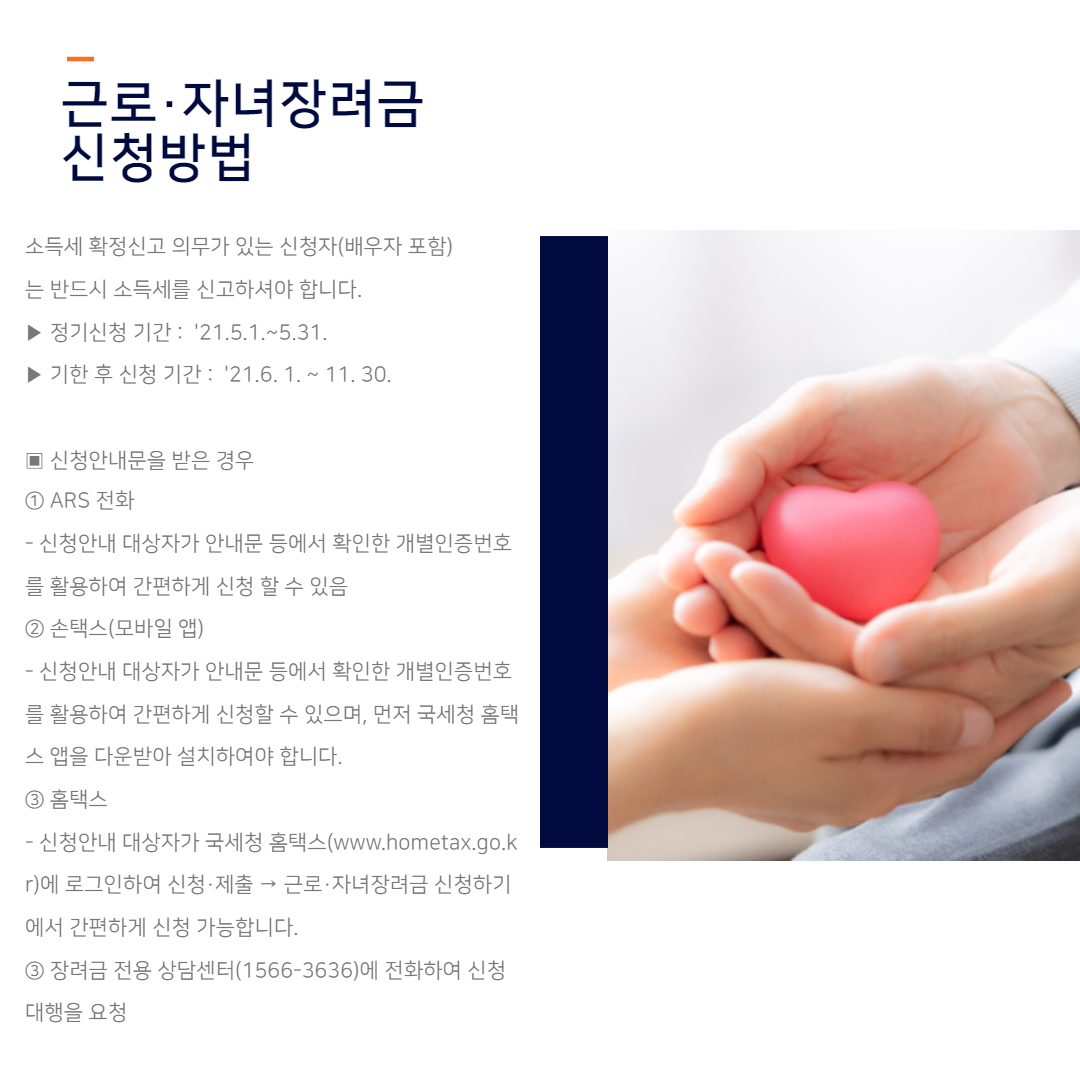 근로·자녀장려금
신청방법

소득세 확정신고 의무가 있는 신청자(배우자 포함)는 반드시 소득세를 신고하셔야 합니다.
▶ 정기신청 기간 : '21.5.1.~5.31.
▶ 기한 후 신청 기간 : '21.6. 1. ~ 11. 30.

▣ 신청안내문을 받은 경우
① ARS 전화
- 신청안내 대상자가 안내문 등에서 확인한 개별인증번호를 활용하여 간편하게 신청 할 수 있음
② 손택스(모바일 앱)
- 신청안내 대상자가 안내문 등에서 확인한 개별인증번호를 활용하여 간편하게 신청할 수 있으며, 먼저 국세청 홈택스 앱을 다운받아 설치하여야 합니다.
③ 홈택스
- 신청안내 대상자가 국세청 홈택스(www.hometax.go.kr)에 로그인하여 신청·제출 → 근로·자녀장려금 신청하기에서 간편하게 신청 가능합니다.
③ 장려금 전용 상담센터(1566-3636)에 전화하여 신청 대행을 요청